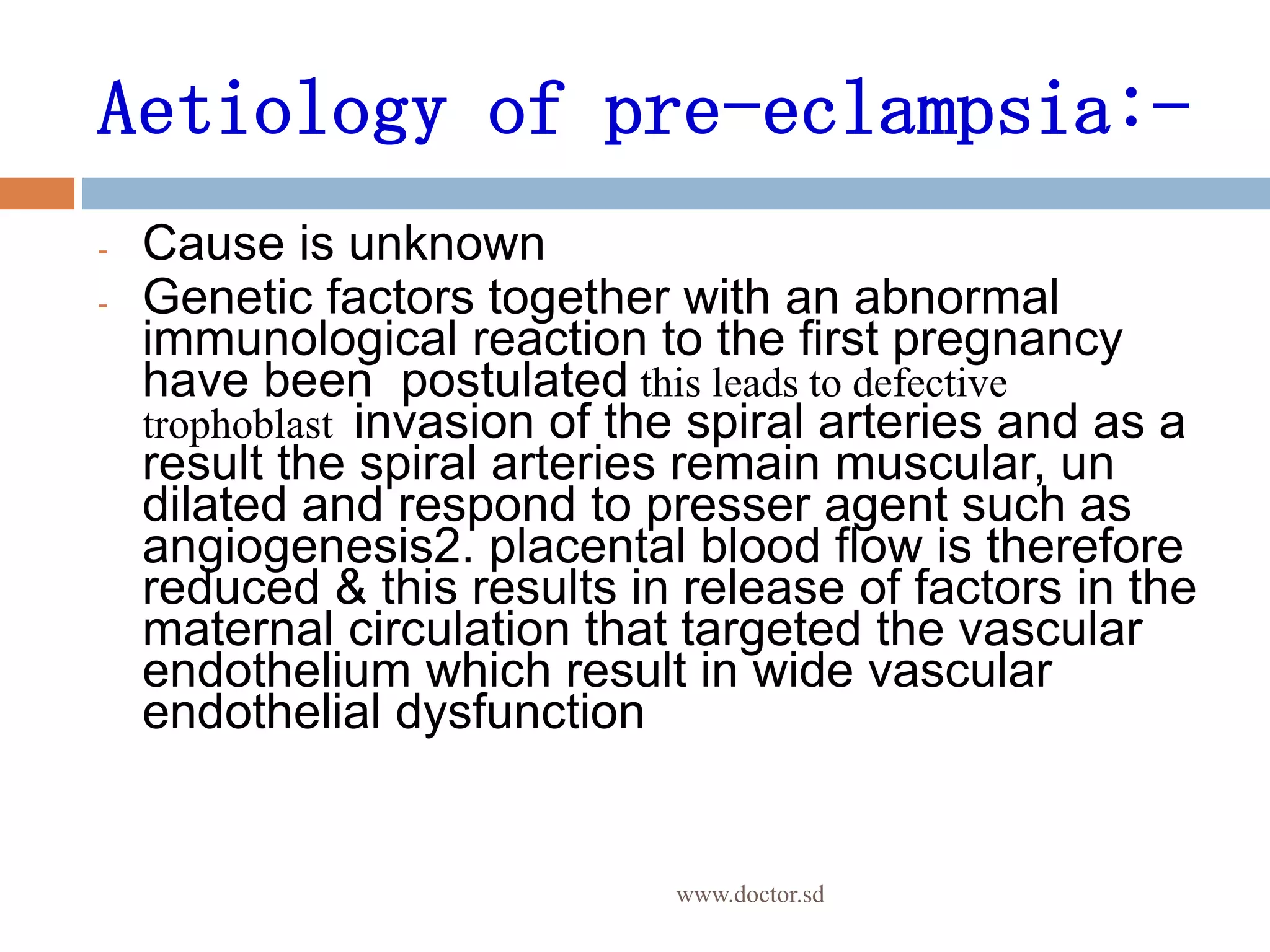 Aetiology of pre-eclampsia:-

- Cause is unknown
- Genetic factors together with an abnormal immunological reaction to the first pregnancy have been postulated this leads to defective trophoblast invasion of the spiral arteries and as a result the spiral arteries remain muscular, un dilated and respond to presser agent such as angiogenesis2. placental blood flow is therefore reduced & this results in release of factors in the maternal circulation that targeted the vascular endothelium which result in wide vascular endothelial dysfunction

www.doctor.sd